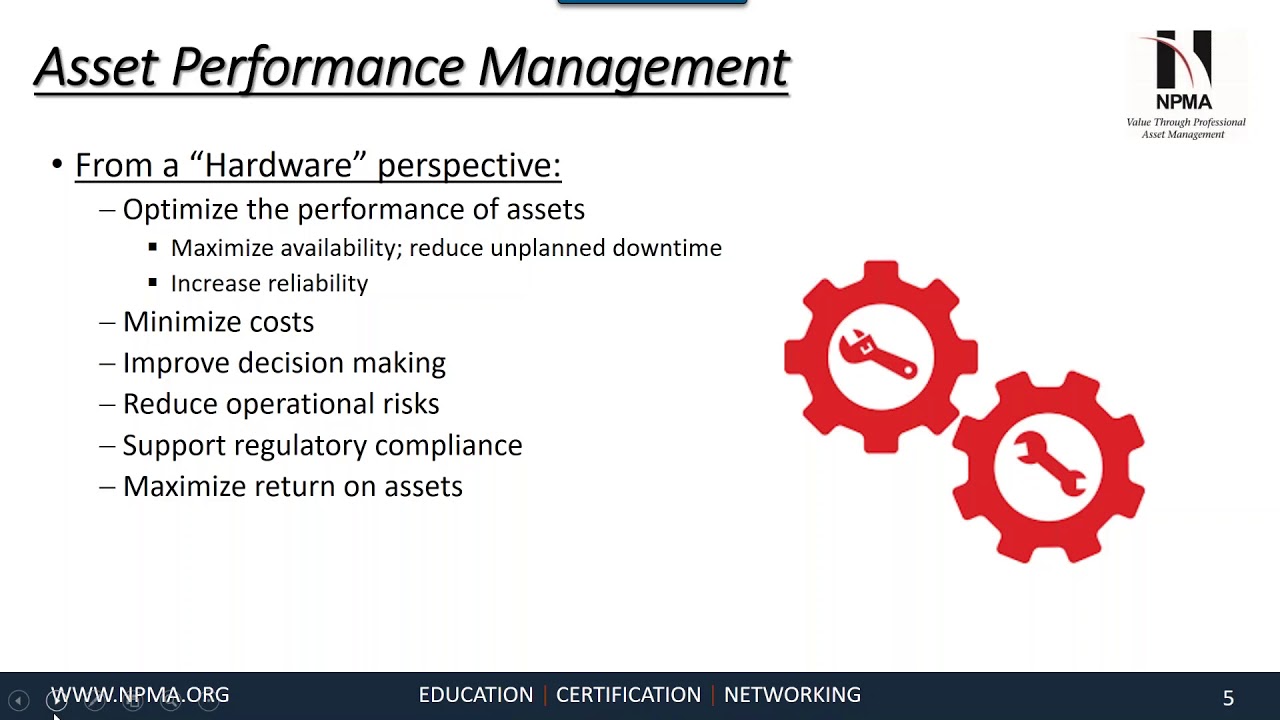 Asset Performance Management

NPMA
Value Through Professional Asset Management

• From a "Hardware" perspective:
– Optimize the performance of assets
▪ Maximize availability; reduce unplanned downtime
▪ Increase reliability
– Minimize costs
– Improve decision making
– Reduce operational risks
– Support regulatory compliance
– Maximize return on assets

WWW.NPMA.ORG
EDUCATION | CERTIFICATION | NETWORKING
5